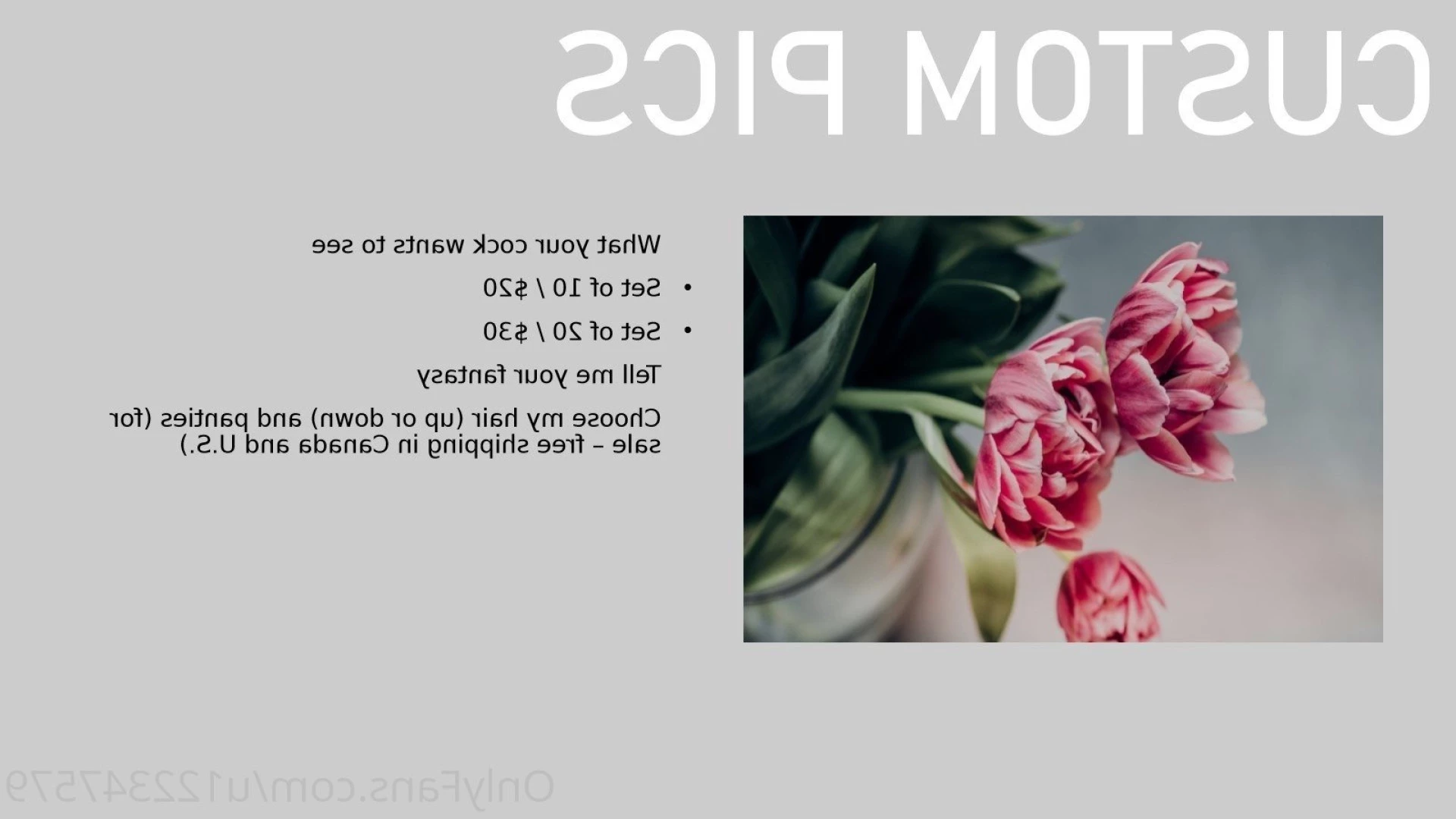 CUSTOM PICS

What your cock wants to see

• Set of 10 / $20

• Set of 20 / $30

Tell me your fantasy

Choose my hair (up or down) and panties (for sale - free shipping in Canada and U.S.)

OnlyFans.com/u122347579